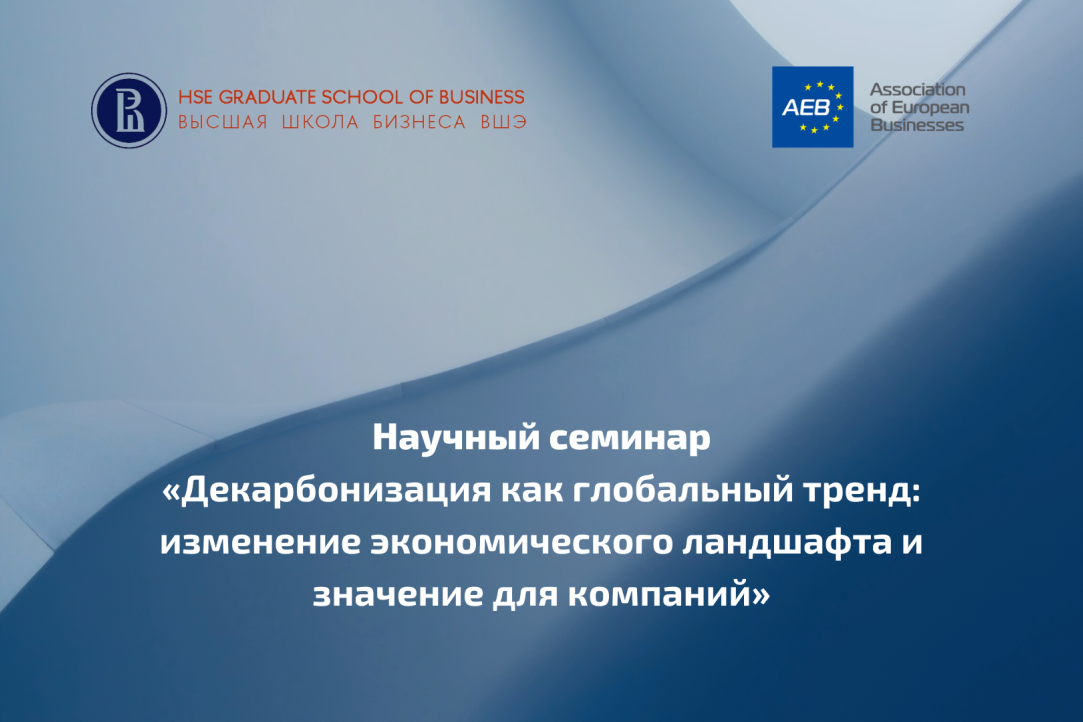 HSE GRADUATE SCHOOL OF BUSINESS
ВЫСШАЯ ШКОЛА БИЗНЕСА ВШЭ

AEB
Association of European Businesses

Научный семинар «Декарбонизация как глобальный тренд: изменение экономического ландшафта и значение для компаний»